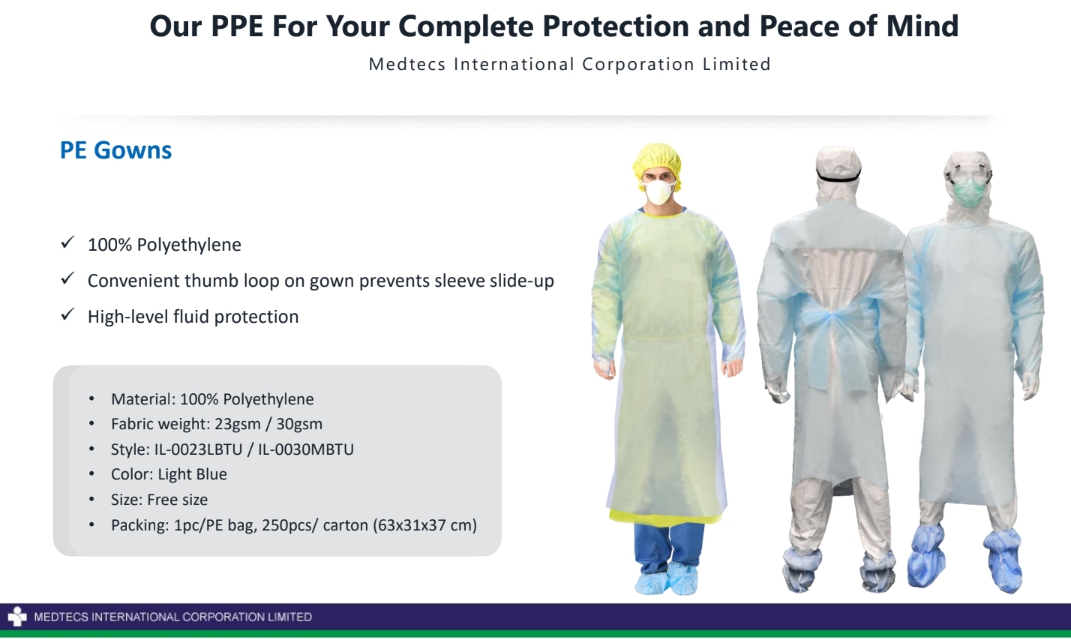 Our PPE For Your Complete Protection and Peace of Mind

Medtecs International Corporation Limited

PE Gowns

✓ 100% Polyethylene
✓ Convenient thumb loop on gown prevents sleeve slide-up
✓ High-level fluid protection

• Material: 100% Polyethylene
• Fabric weight: 23gsm / 30gsm
• Style: IL-0023LBTU / IL-0030MBTU
• Color: Light Blue
• Size: Free size
• Packing: 1pc/PE bag, 250pcs/ carton (63x31x37 cm)

MEDTECS INTERNATIONAL CORPORATION LIMITED